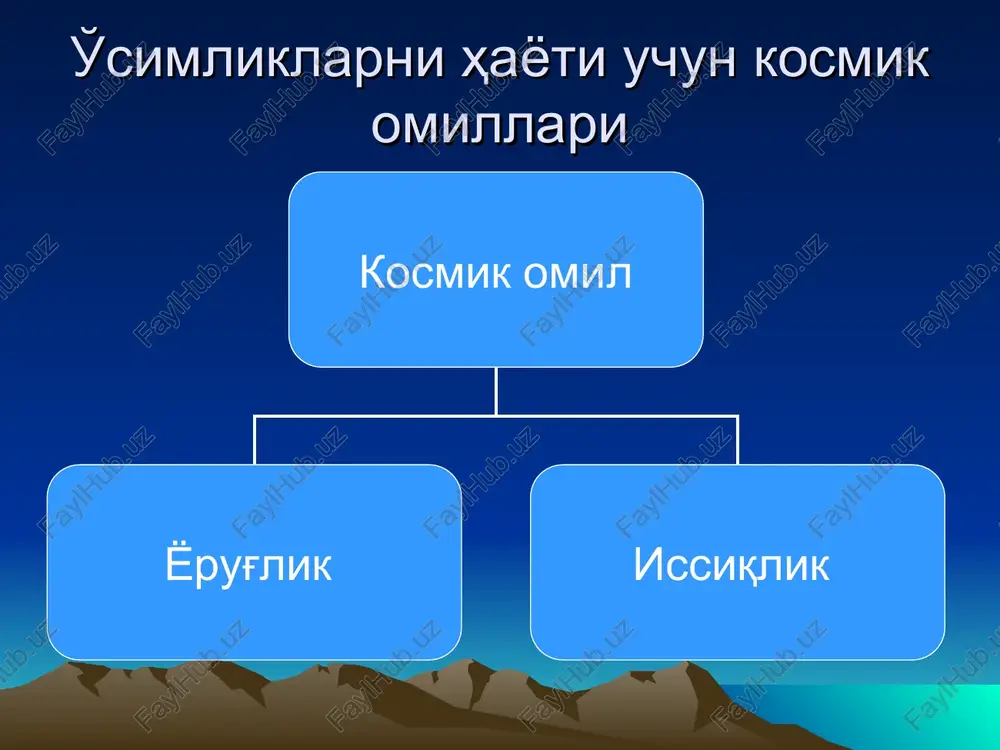 Ўсимликларни ҳаёти учун космик омиллари

Космик омил

Ёруғлик

Иссиқлик

FaylHub.uz